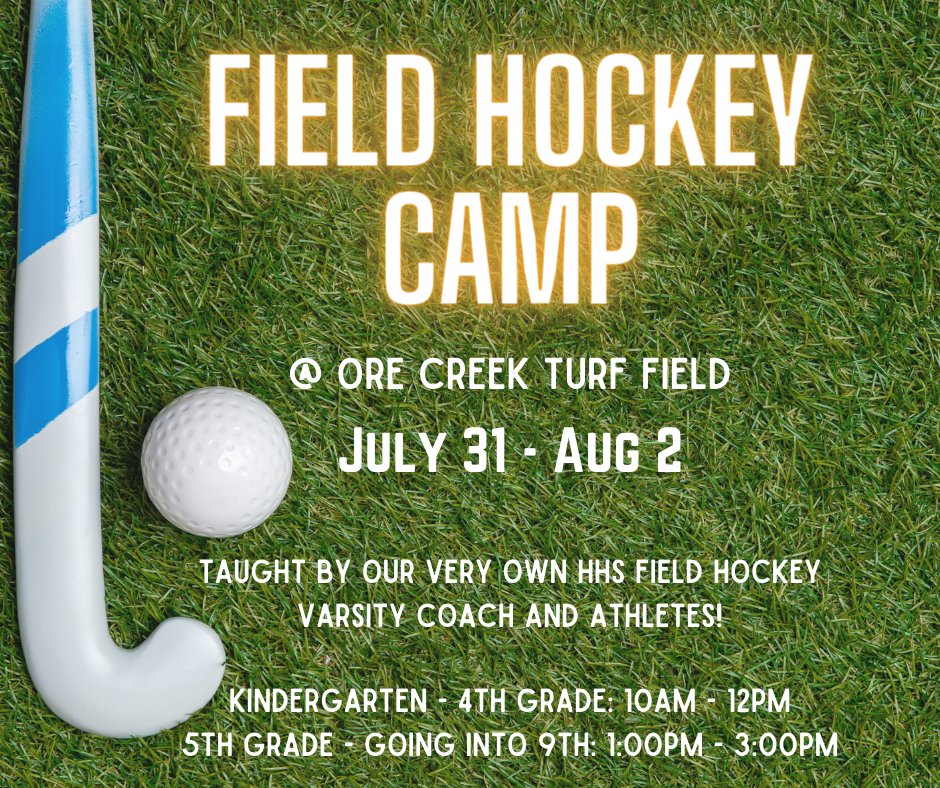 FIELD HOCKEY CAMP

@ ORE CREEK TURF FIELD

JULY 31 - AUG 2

TAUGHT BY OUR VERY OWN HHS FIELD HOCKEY VARSITY COACH AND ATHLETES!

KINDERGARTEN - 4TH GRADE: 10AM - 12PM
5TH GRADE - GOING INTO 9TH: 1:00PM - 3:00PM